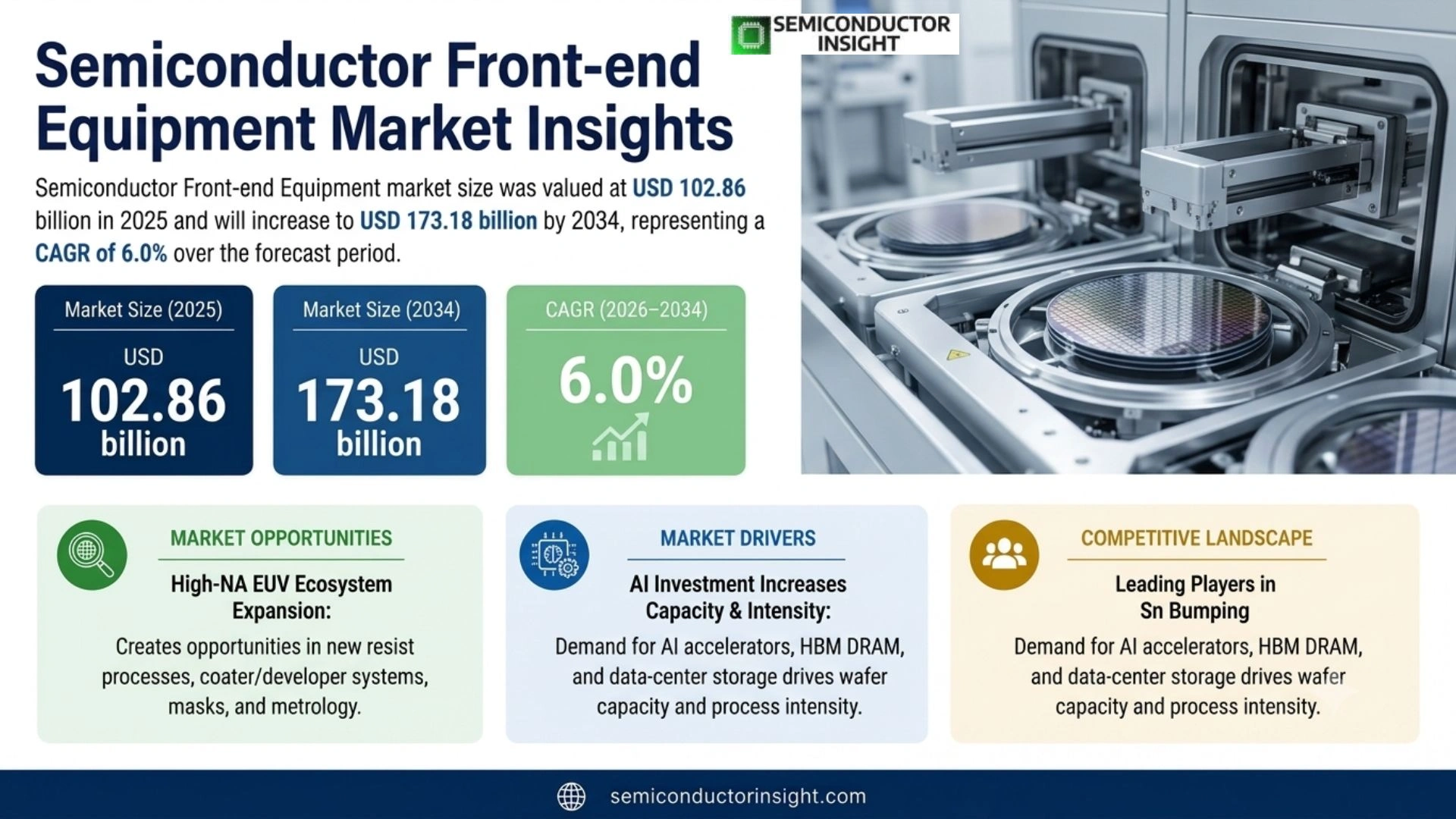 SEMICONDUCTOR INSIGHT

Semiconductor Front-end Equipment Market Insights

Semiconductor Front-end Equipment market size was valued at USD 102.86 billion in 2025 and will increase to USD 173.18 billion by 2034, representing a CAGR of 6.0% over the forecast period.

Market Size (2025)
USD
102.86
billion

Market Size (2034)
USD
173.18
billion

CAGR (2026–2034)
6.0%

MARKET OPPORTUNITIES
High-NA EUV Ecosystem Expansion:
Creates opportunities in new resist processes, coater/developer systems, masks, and metrology.

MARKET DRIVERS
AI Investment Increases Capacity & Intensity:
Demand for AI accelerators, HBM DRAM, and data-center storage drives wafer capacity and process intensity.

COMPETITIVE LANDSCAPE
Leading Players in Sn Bumping
Demand for AI accelerators, HBM DRAM, and data-center storage drives wafer capacity and process intensity.

semiconductorinsight.com